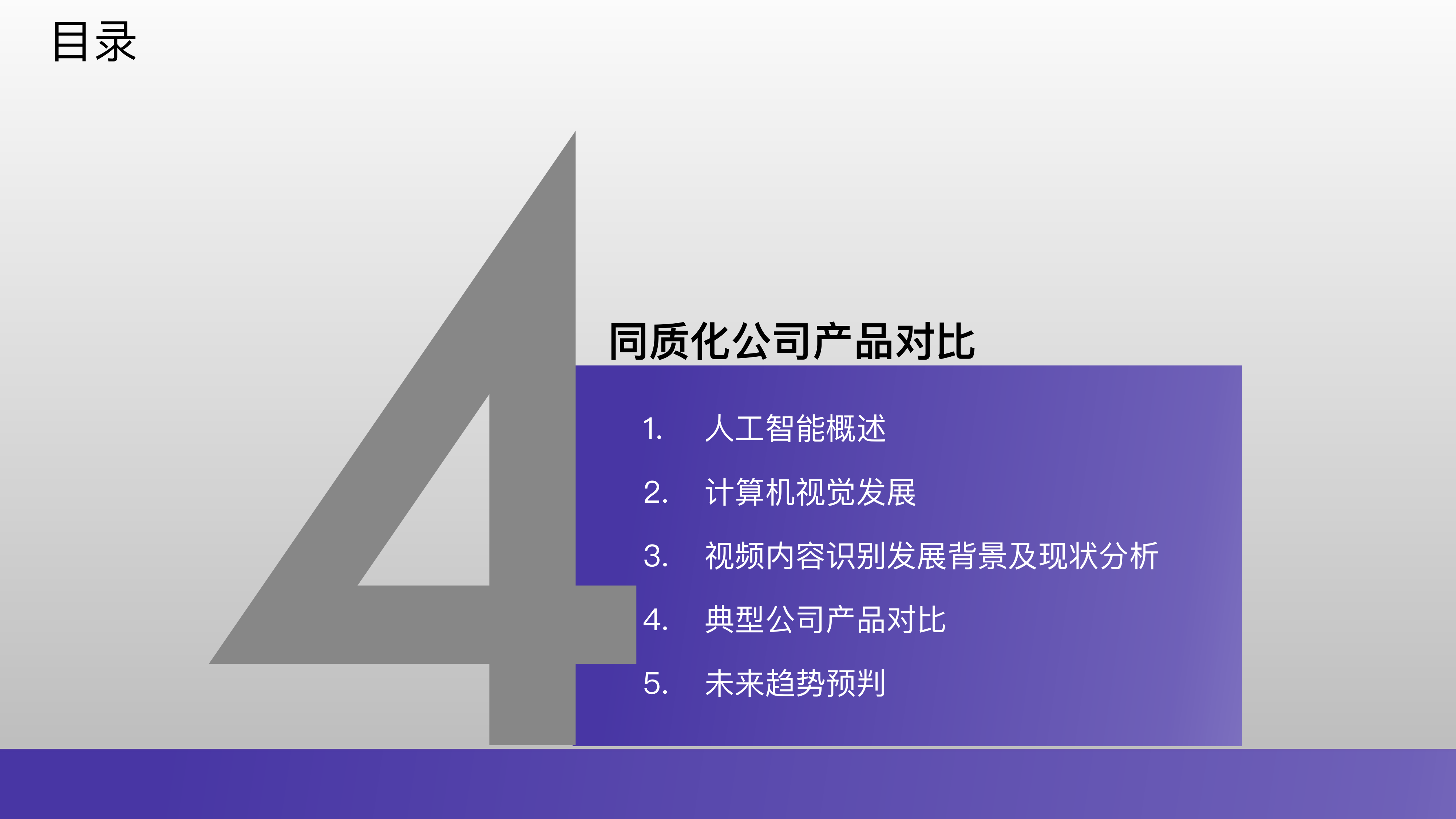 目录

4

同质化公司产品对比

1. 人工智能概述
2. 计算机视觉发展
3. 视频内容识别发展背景及现状分析
4. 典型公司产品对比
5. 未来趋势预判